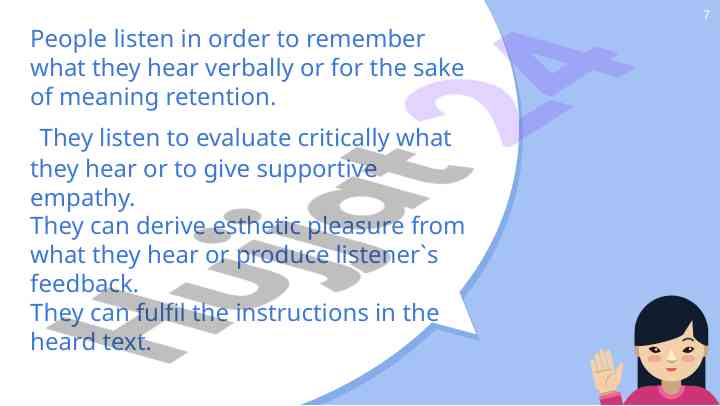 7

People listen in order to remember what they hear verbally or for the sake of meaning retention.

They listen to evaluate critically what they hear or to give supportive empathy.
They can derive esthetic pleasure from what they hear or produce listener`s feedback.
They can fulfil the instructions in the heard text.

Hujjat24